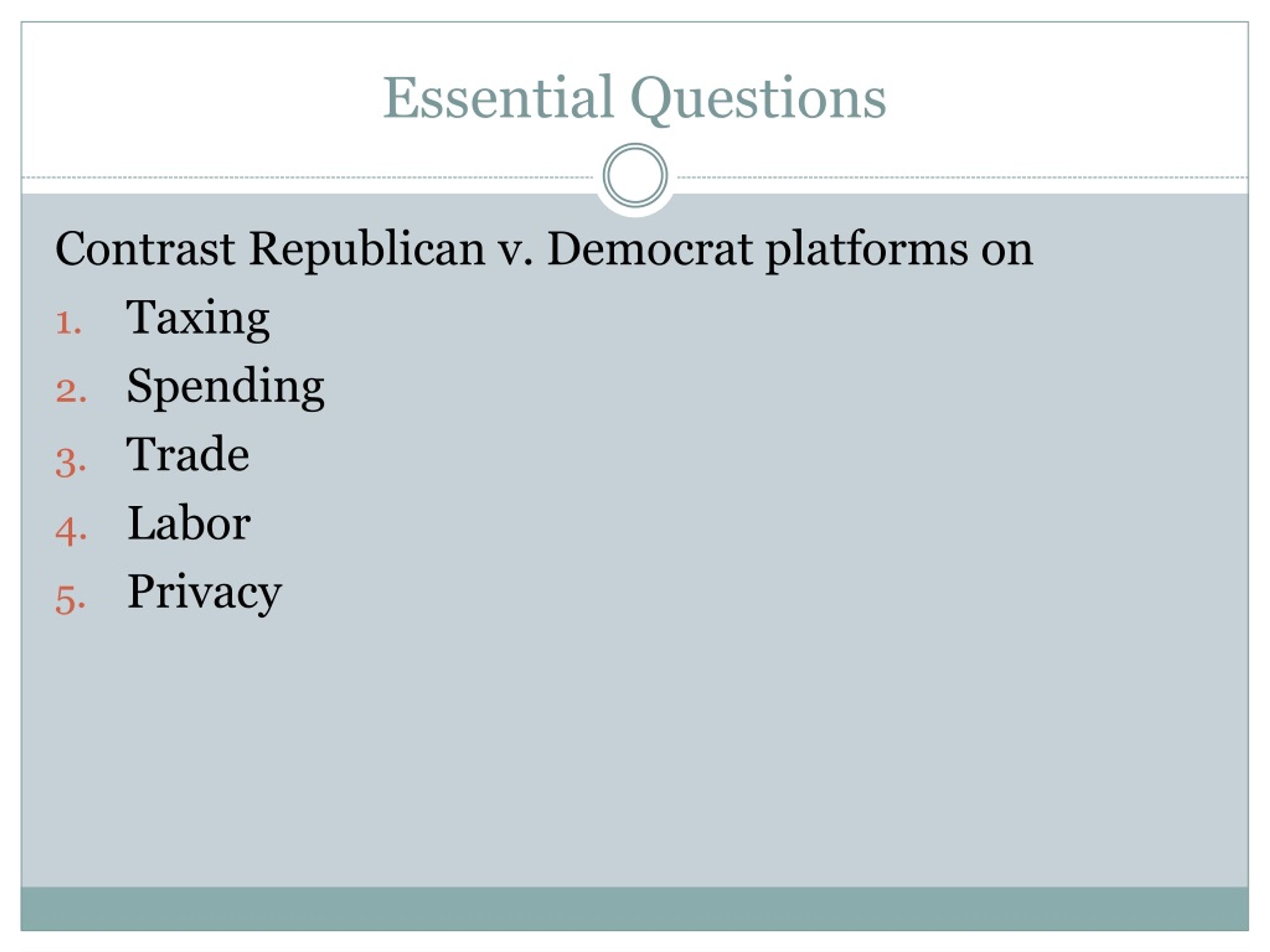 Essential Questions

Contrast Republican v. Democrat platforms on

1. Taxing
2. Spending
3. Trade
4. Labor
5. Privacy